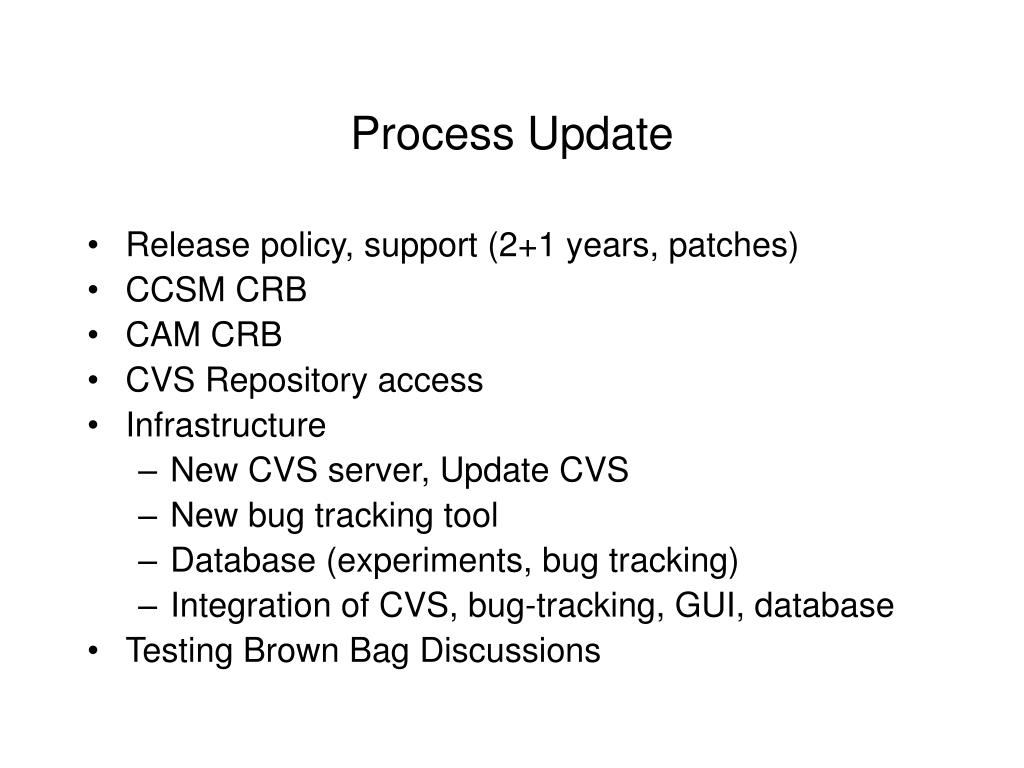 Process Update

• Release policy, support (2+1 years, patches)
• CCSM CRB
• CAM CRB
• CVS Repository access
• Infrastructure
– New CVS server, Update CVS
– New bug tracking tool
– Database (experiments, bug tracking)
– Integration of CVS, bug-tracking, GUI, database
• Testing Brown Bag Discussions